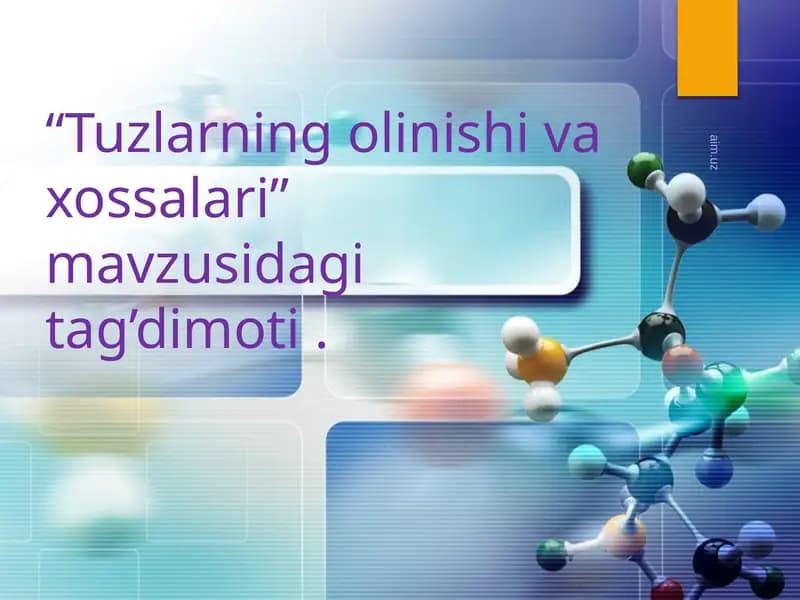 “Tuzlarning olinishi va xossalari” mavzusidagi tag’dimoti .

aim.uz